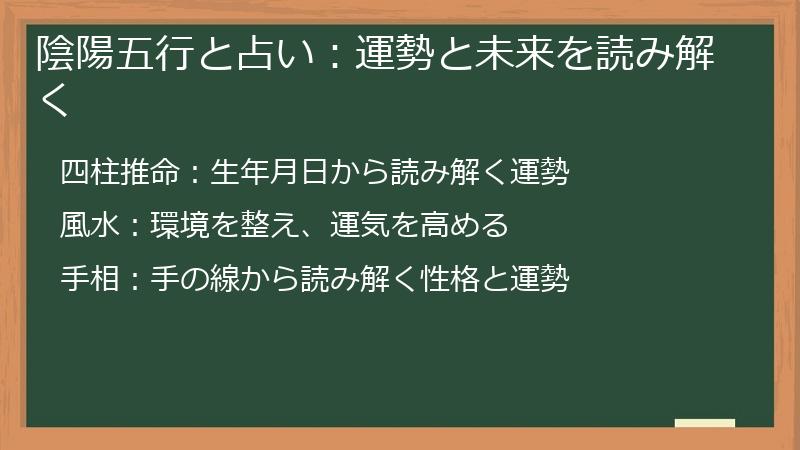 陰陽五行と占い：運勢と未来を読み解く

四柱推命：生年月日から読み解く運勢

風水：環境を整え、運気を高める

手相：手の線から読み解く性格と運勢